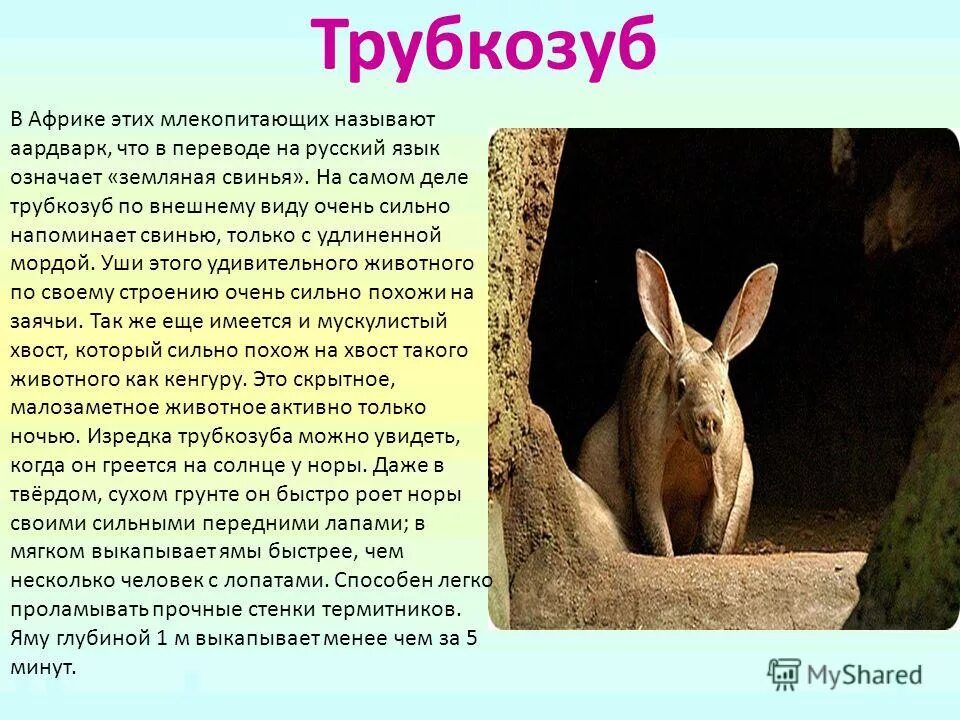 Трубкозуб

В Африке этих млекопитающих называют аардварк, что в переводе на русский язык означает «земляная свинья». На самом деле трубкозуб по внешнему виду очень сильно напоминает свинью, только с удлиненной мордой. Уши этого удивительного животного по своему строению очень сильно похожи на заячьи. Так же еще имеется и мускулистый хвост, который сильно похож на хвост такого животного как кенгуру. Это скрытное, малозаметное животное активно только ночью. Изредка трубкозуба можно увидеть, когда он греется на солнце у норы. Даже в твёрдом, сухом грунте он быстро роет норы своими сильными передними лапами; в мягком выкапывает ямы быстрее, чем несколько человек с лопатами. Способен легко проламывать прочные стенки термитников. Яму глубиной 1 м выкапывает менее чем за 5 минут.

MyShared